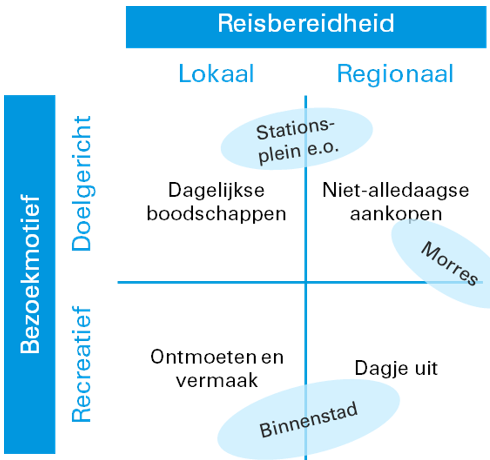 Reisbereidheid

Lokaal

Regionaal

Bezoekmotief

Doelgericht

Recreatief

Stationsplein e.o.

Dagelijkse boodschappen

Niet-alledaagse aankopen

Morres

Ontmoeten en vermaak

Dagje uit

Binnenstad